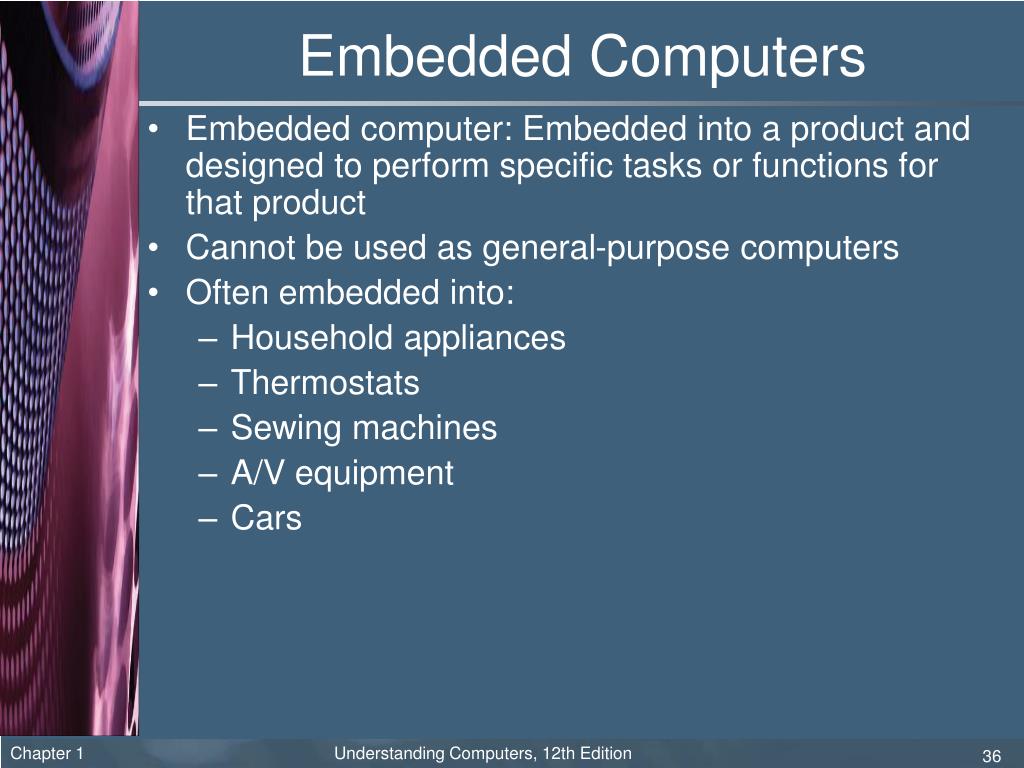 Embedded Computers

• Embedded computer: Embedded into a product and designed to perform specific tasks or functions for that product
• Cannot be used as general-purpose computers
• Often embedded into:
  – Household appliances
  – Thermostats
  – Sewing machines
  – A/V equipment
  – Cars

Chapter 1
Understanding Computers, 12th Edition
36